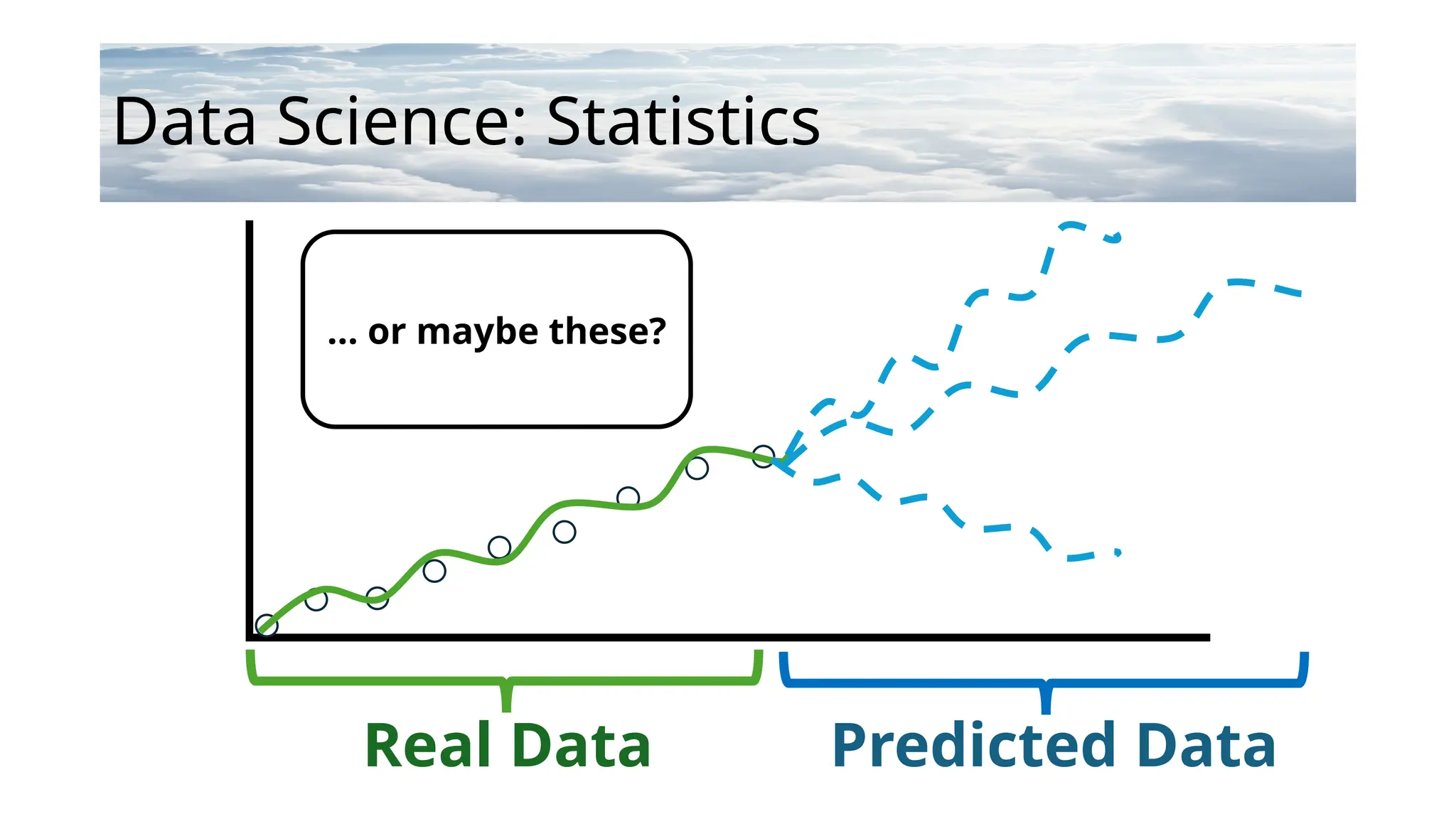 Data Science: Statistics

... or maybe these?

Real Data

Predicted Data